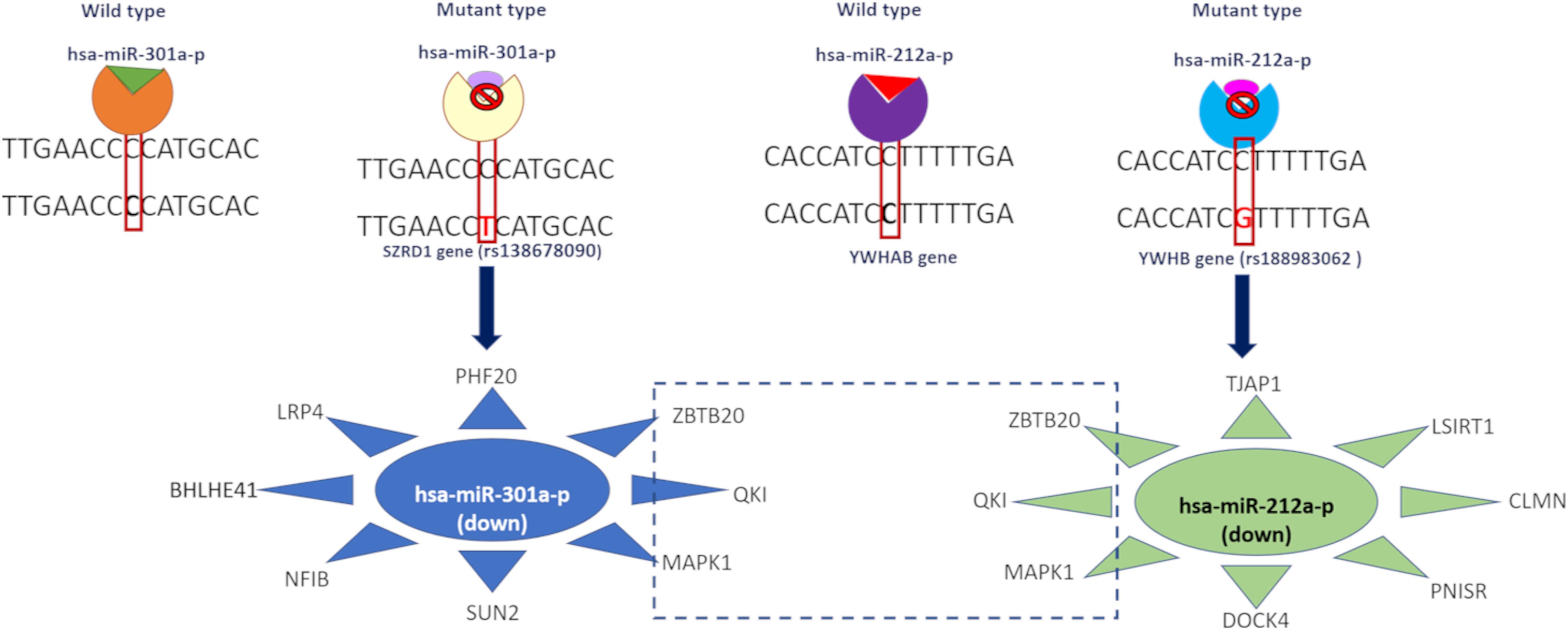 Wild type

hsa-miR-301a-p

TTGAACCCCATGCAC

TTGAACCCCATGCAC

Mutant type

hsa-miR-301a-p

TTGAACCCCATGCAC

TTGAACCTCATGCAC

SZRD1 gene (rs138678090)

Wild type

hsa-miR-212a-p

CACCATCCTTTTTGA

CACCATCCTTTTTGA

YWHAB gene

Mutant type

hsa-miR-212a-p

CACCATCCTTTTTGA

CACCATCGTTTTTGA

YWHB gene (rs188983062 )

PHF20

LRP4

ZBTB20

BHLHE41

hsa-miR-301a-p (down)

QKI

NFIB

MAPK1

SUN2

TJAP1

ZBTB20

LSIRT1

QKI

hsa-miR-212a-p (down)

CLMN

MAPK1

PNISR

DOCK4